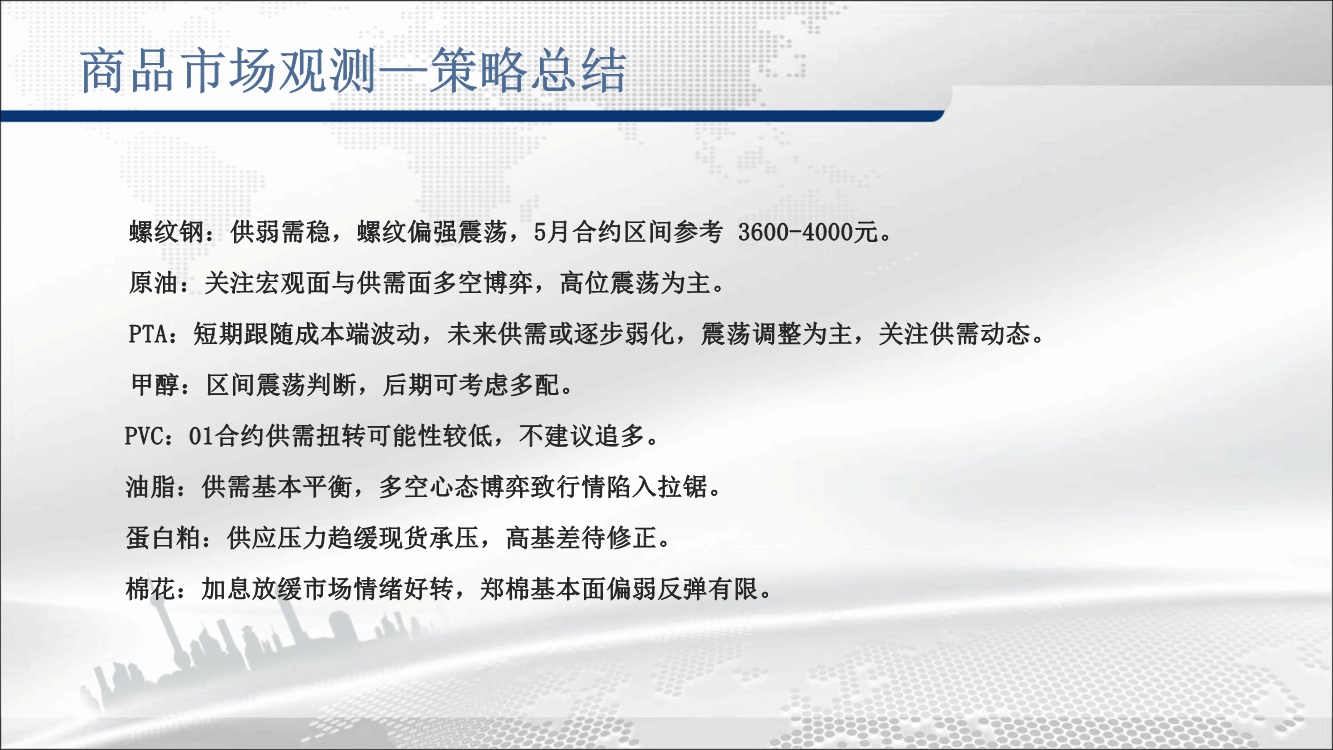 商品市场观测—策略总结

螺纹钢：供弱需稳，螺纹偏强震荡，5月合约区间参考 3600-4000元。

原油：关注宏观面与供需面多空博弈，高位震荡为主。

PTA：短期跟随成本端波动，未来供需或逐步弱化，震荡调整为主，关注供需动态。

甲醇：区间震荡判断，后期可考虑多配。

PVC：01合约供需扭转可能性较低，不建议追多。

油脂：供需基本平衡，多空心态博弈致行情陷入拉锯。

蛋白粕：供应压力趋缓现货承压，高基差待修正。

棉花：加息放缓市场情绪好转，郑棉基本面偏弱反弹有限。